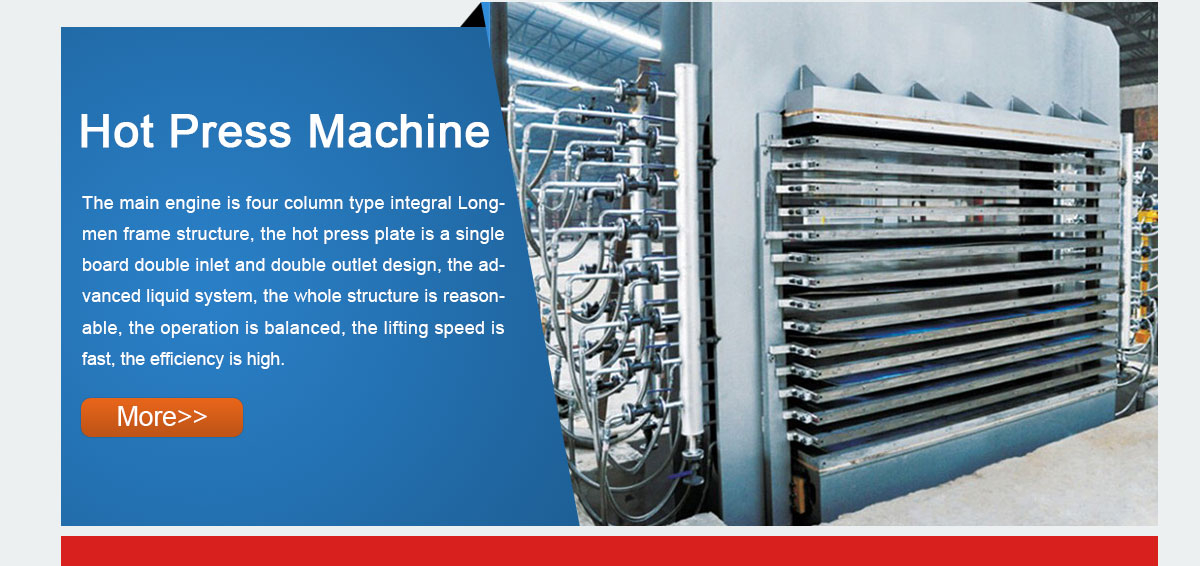 Hot Press Machine

The main engine is four column type integral Longmen frame structure, the hot press plate is a single board double inlet and double outlet design, the advanced liquid system, the whole structure is reasonable, the operation is balanced, the lifting speed is fast, the efficiency is high.

More>>